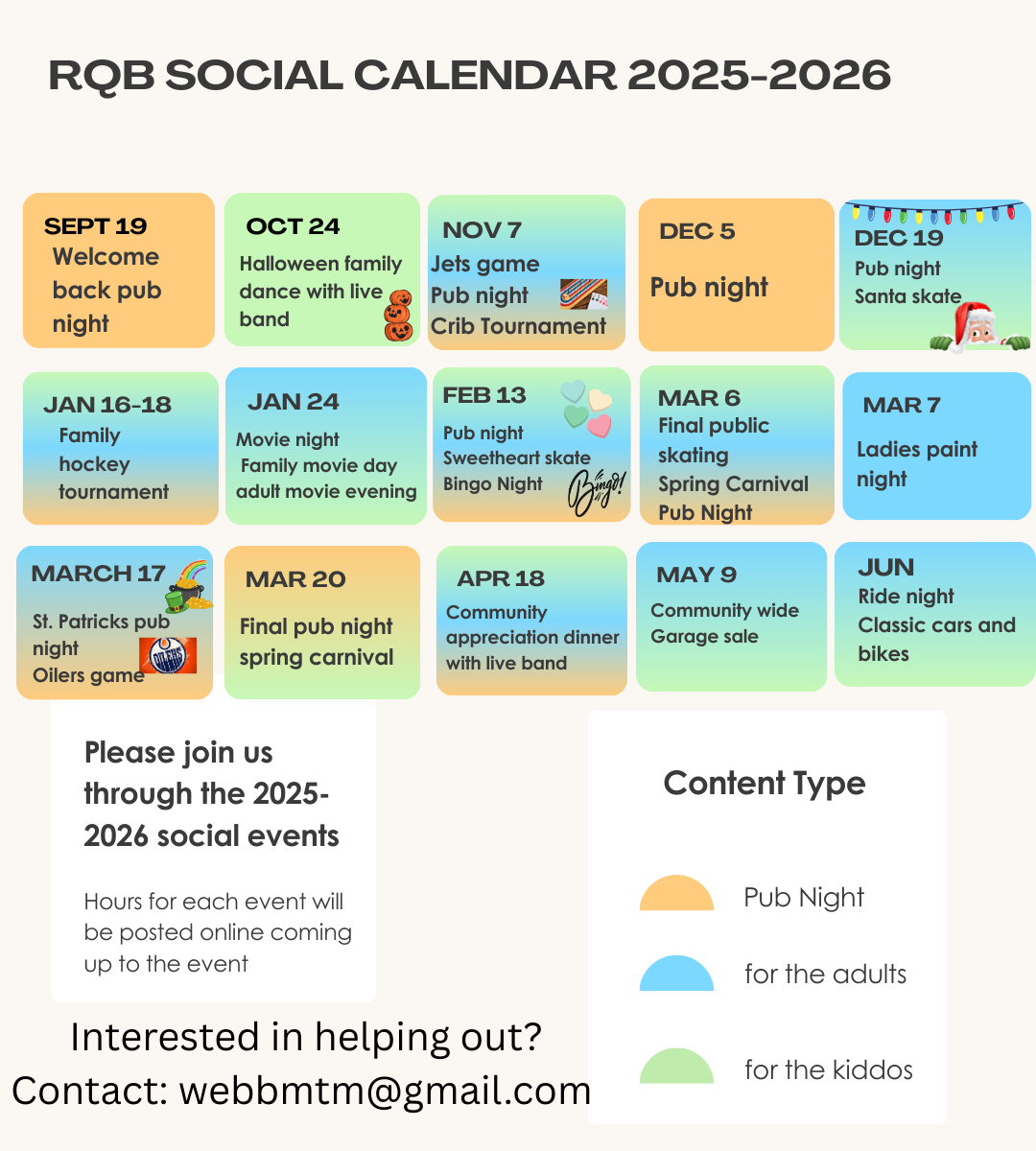 RQB SOCIAL CALENDAR 2025-2026

SEPT 19
Welcome back pub night

OCT 24
Halloween family dance with live band

NOV 7
Jets game
Pub night
Crib Tournament

DEC 5
Pub night

DEC 19
Pub night
Santa skate

JAN 16-18
Family hockey tournament

JAN 24
Movie night
Family movie day
adult movie evening

FEB 13
Pub night
Sweetheart skate
Bingo Night
Bingo!

MAR 6
Final public skating
Spring Carnival
Pub Night

MAR 7
Ladies paint night

MARCH 17
St. Patricks pub night
Oilers game
OILERS

MAR 20
Final pub night
spring carnival

APR 18
Community appreciation dinner with live band

MAY 9
Community wide Garage sale

JUN
Ride night
Classic cars and bikes

Please join us through the 2025-2026 social events

Hours for each event will be posted online coming up to the event

Interested in helping out?
Contact: webbmtm@gmail.com

Content Type

Pub Night

for the adults

for the kiddos